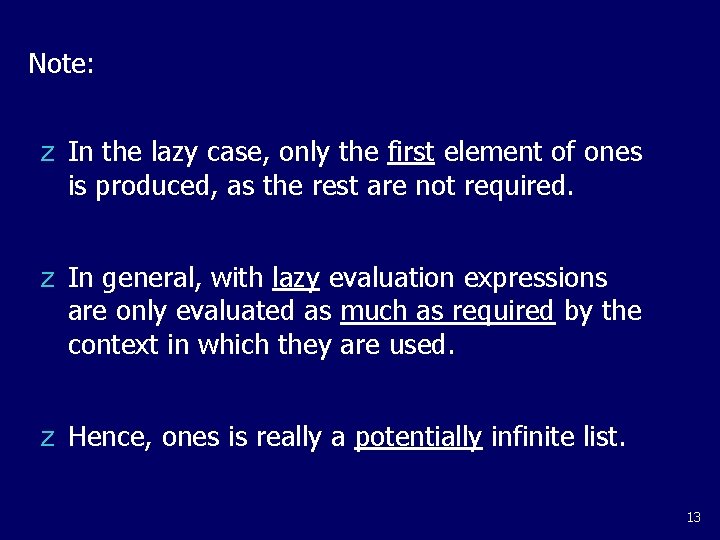 Note:

z In the lazy case, only the first element of ones is produced, as the rest are not required.

z In general, with lazy evaluation expressions are only evaluated as much as required by the context in which they are used.

z Hence, ones is really a potentially infinite list.

13